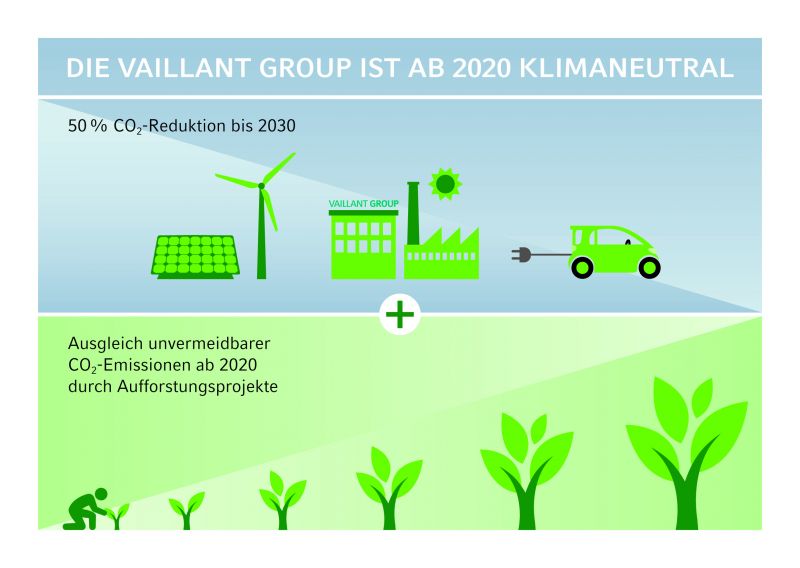 DIE VAILLANT GROUP IST AB 2020 KLIMANEUTRAL

50 % $CO_2$-Reduktion bis 2030

VAILLANT GROUP

+

Ausgleich unvermeidbarer $CO_2$-Emissionen ab 2020 durch Aufforstungsprojekte